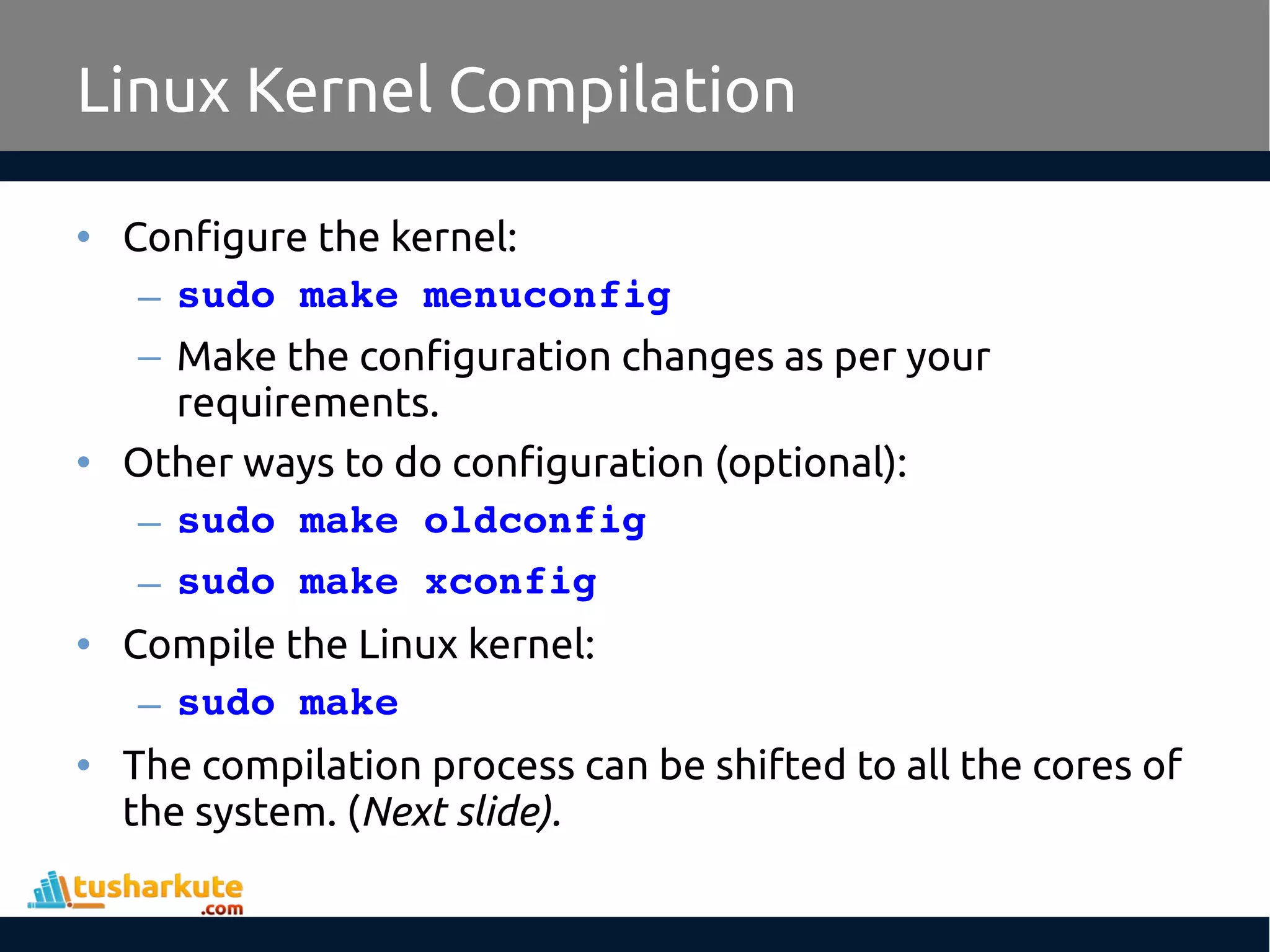 Linux Kernel Compilation

• Configure the kernel:
– sudo make menuconfig
– Make the configuration changes as per your requirements.

• Other ways to do configuration (optional):
– sudo make oldconfig
– sudo make xconfig

• Compile the Linux kernel:
– sudo make

• The compilation process can be shifted to all the cores of the system. (Next slide).

tusharkute .com